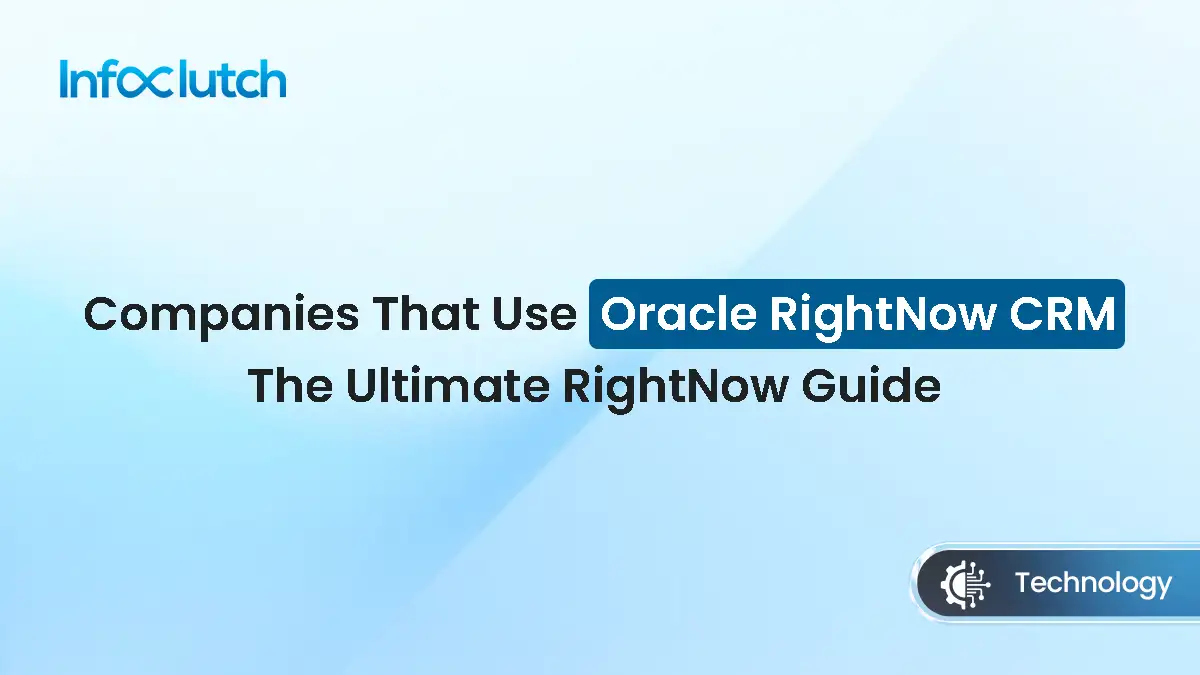 Infoclutch

Companies That Use Oracle RightNow CRM
The Ultimate RightNow Guide

Technology